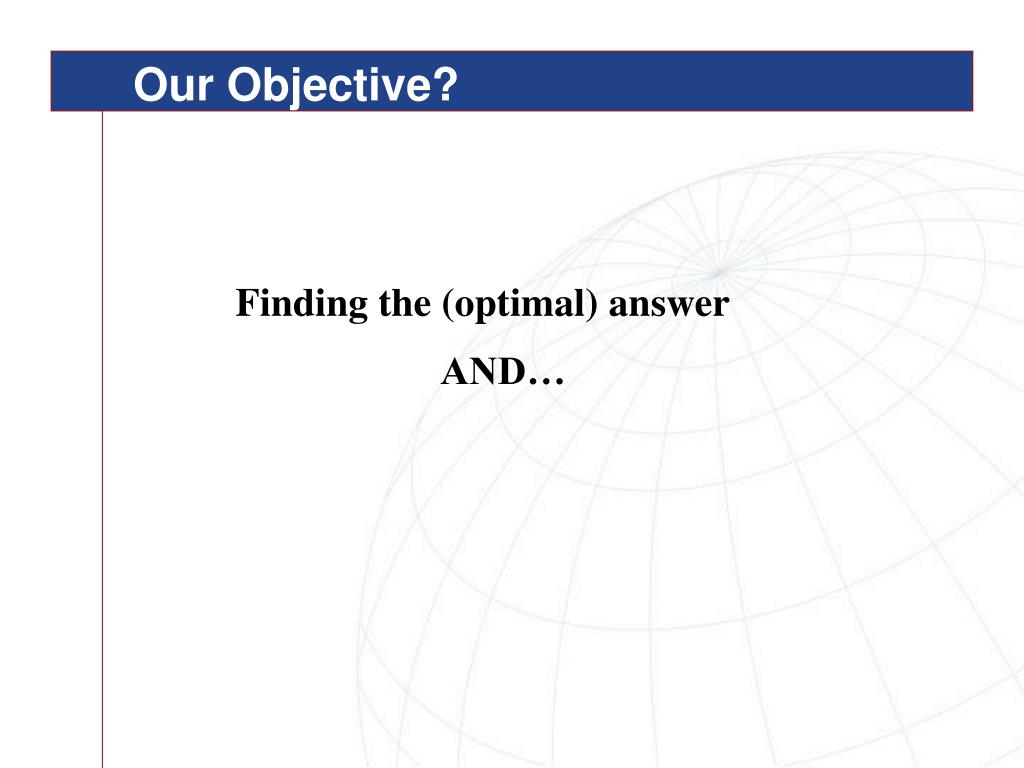 Our Objective?

Finding the (optimal) answer

AND…